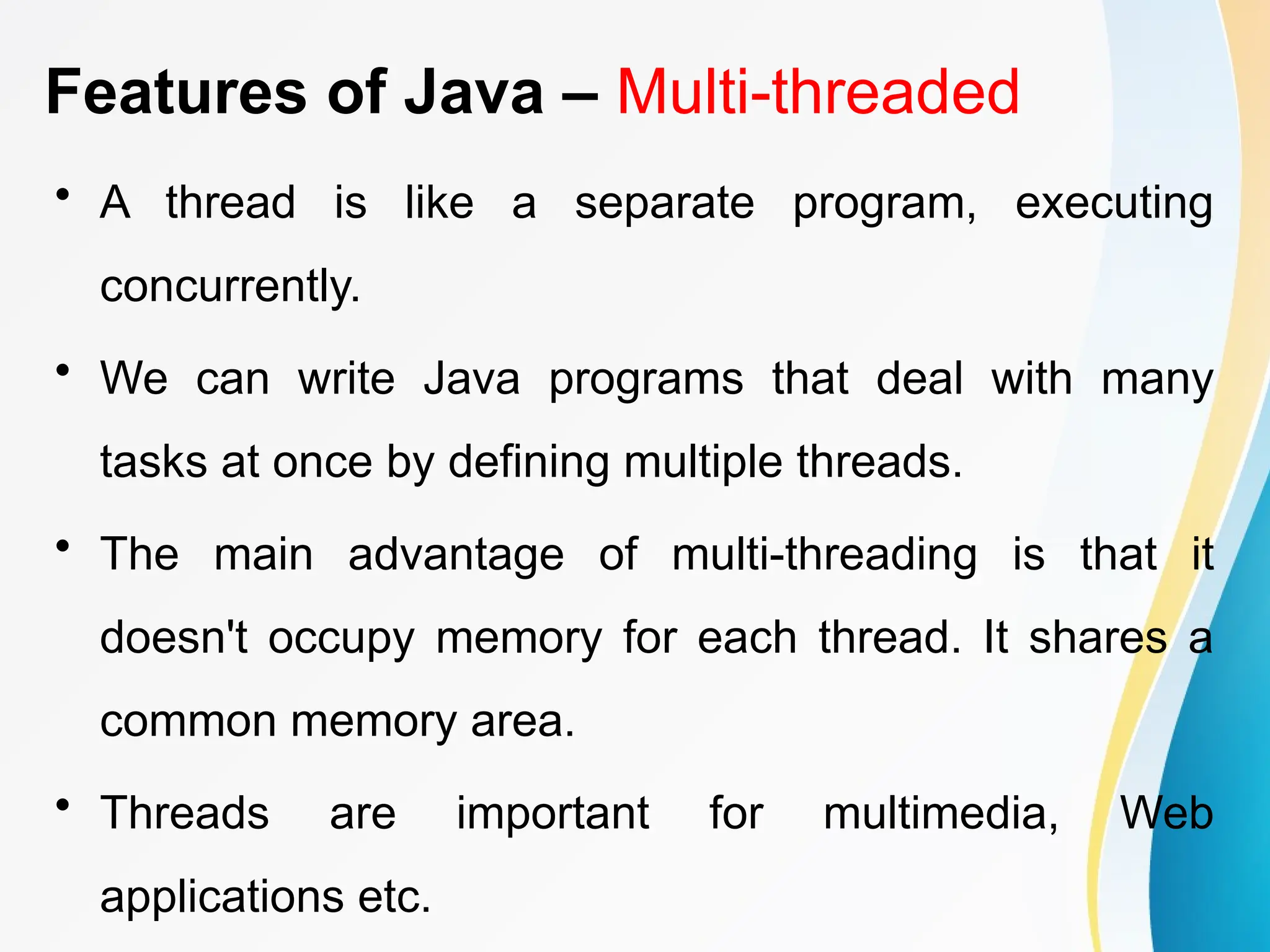 Features of Java – Multi-threaded

• A thread is like a separate program, executing concurrently.

• We can write Java programs that deal with many tasks at once by defining multiple threads.

• The main advantage of multi-threading is that it doesn't occupy memory for each thread. It shares a common memory area.

• Threads are important for multimedia, Web applications etc.